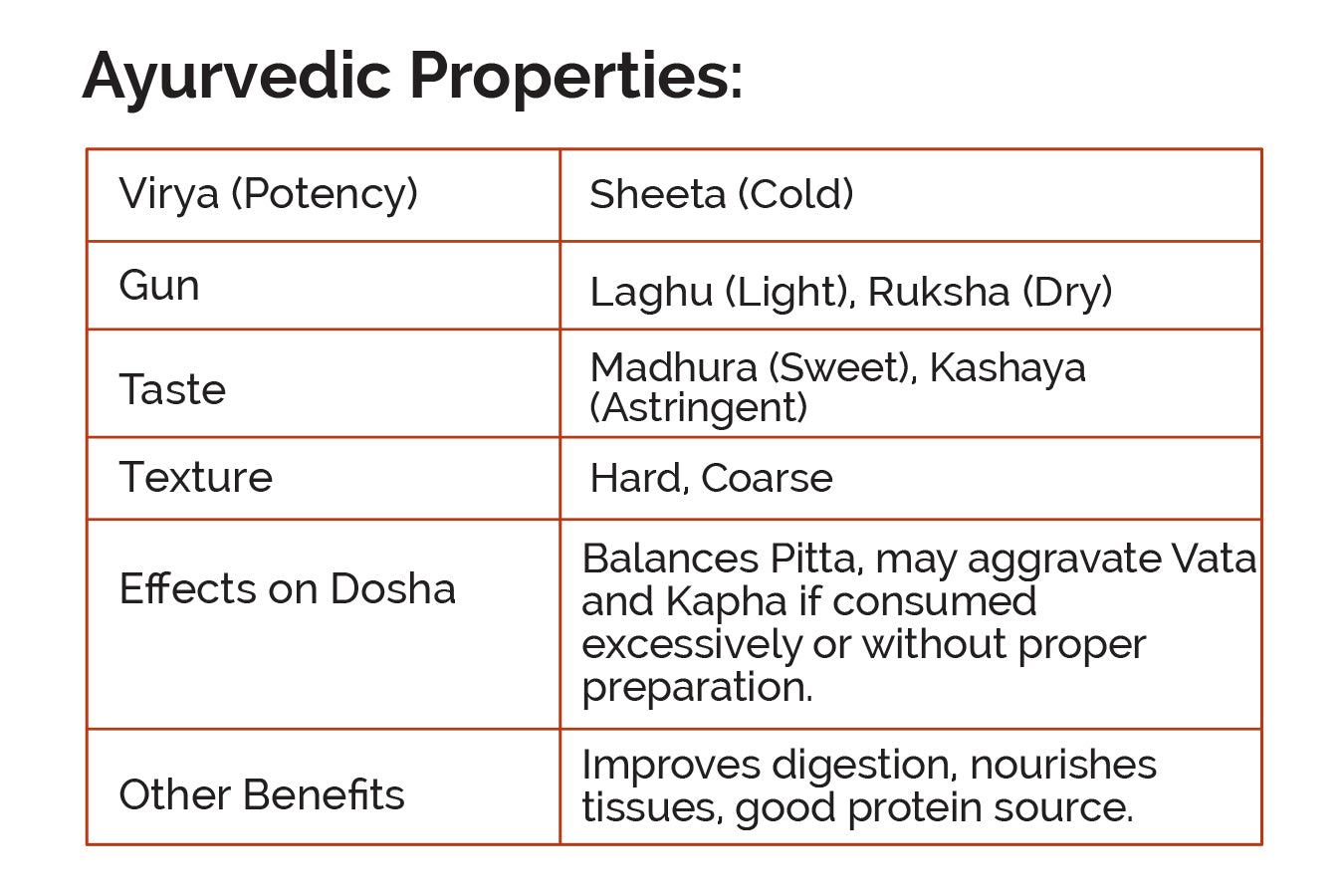 Ayurvedic Properties:

| Virya (Potency) | Sheeta (Cold) |
|---|---|
| Gun | Laghu (Light), Ruksha (Dry) |
| Taste | Madhura (Sweet), Kashaya (Astringent) |
| Texture | Hard, Coarse |
| Effects on Dosha | Balances Pitta, may aggravate Vata and Kapha if consumed excessively or without proper preparation. |
| Other Benefits | Improves digestion, nourishes tissues, good protein source. |